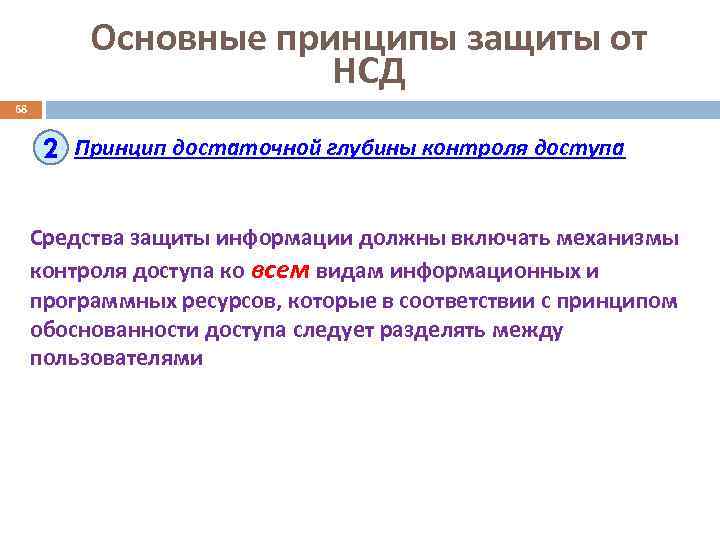 Основные принципы защиты от НСД

68

2 Принцип достаточной глубины контроля доступа

Средства защиты информации должны включать механизмы контроля доступа ко всем видам информационных и программных ресурсов, которые в соответствии с принципом обоснованности доступа следует разделять между пользователями